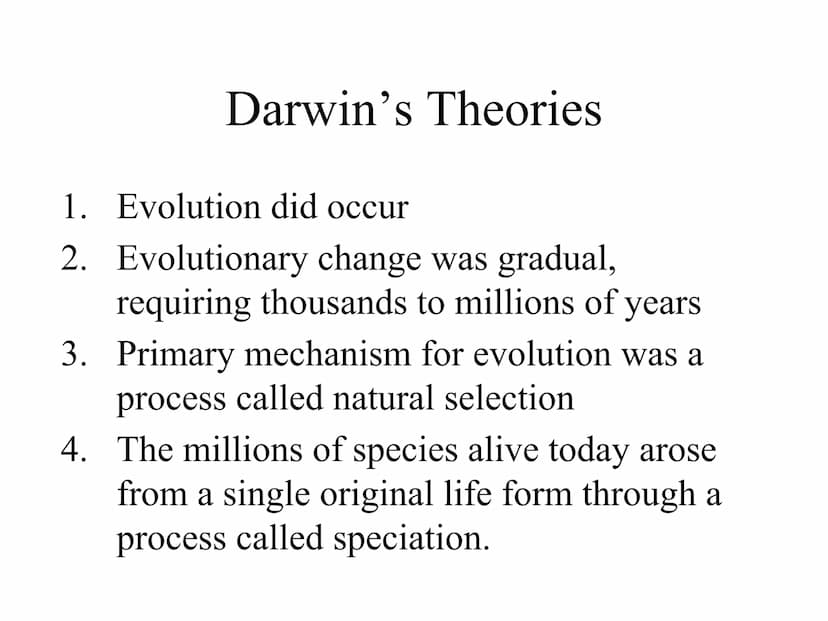 Darwin’s Theories

1. Evolution did occur
2. Evolutionary change was gradual, requiring thousands to millions of years
3. Primary mechanism for evolution was a process called natural selection
4. The millions of species alive today arose from a single original life form through a process called speciation.